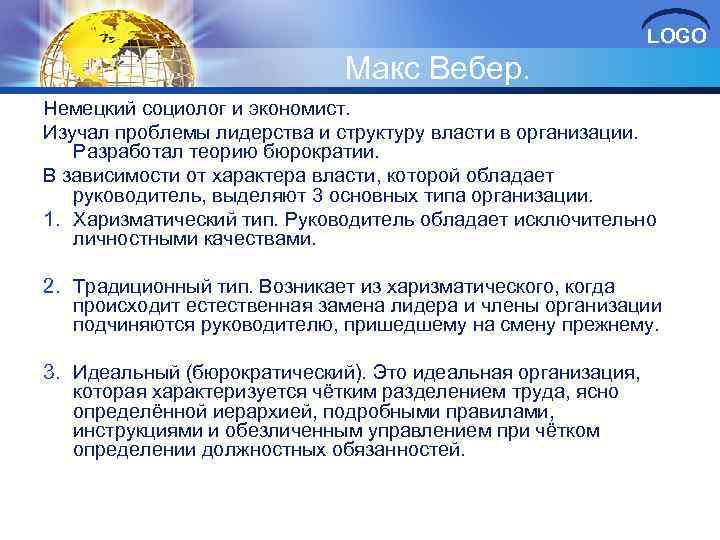 LOGO

Макс Вебер.

Немецкий социолог и экономист.

Изучал проблемы лидерства и структуру власти в организации. Разработал теорию бюрократии.

В зависимости от характера власти, которой обладает руководитель, выделяют 3 основных типа организации.

1. Харизматический тип. Руководитель обладает исключительно личностными качествами.

2. Традиционный тип. Возникает из харизматического, когда происходит естественная замена лидера и члены организации подчиняются руководителю, пришедшему на смену прежнему.

3. Идеальный (бюрократический). Это идеальная организация, которая характеризуется чётким разделением труда, ясно определённой иерархией, подробными правилами, инструкциями и обезличенным управлением при чётком определении должностных обязанностей.